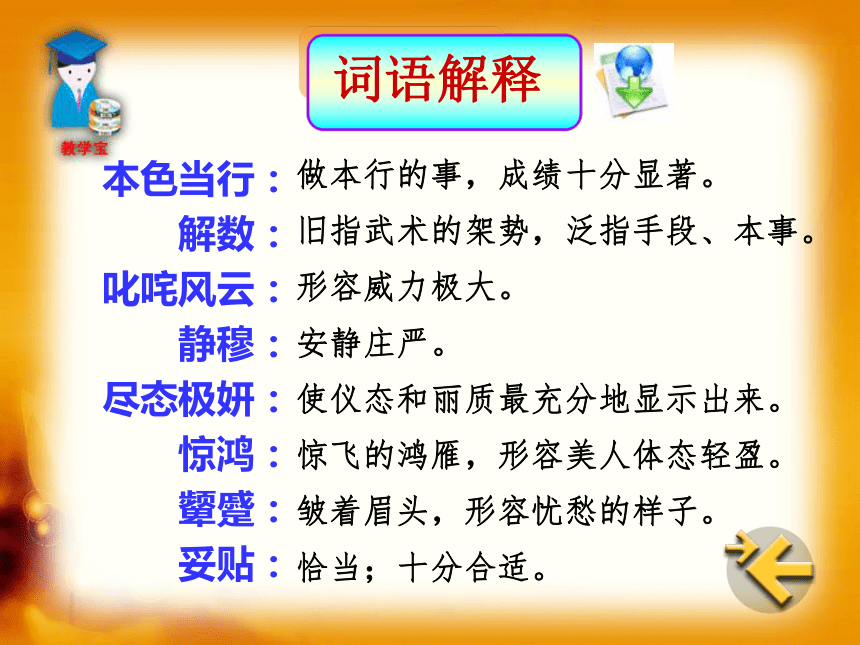 教学宝

词语解释

本色当行：做本行的事，成绩十分显著。

解数：旧指武术的架势，泛指手段、本事。

叱咤风云：形容威力极大。

静穆：安静庄严。

尽态极妍：使仪态和丽质最充分地显示出来。

惊鸿：惊飞的鸿雁，形容美人体态轻盈。

颦蹙：皱着眉头，形容忧愁的样子。

妥贴：恰当；十分合适。